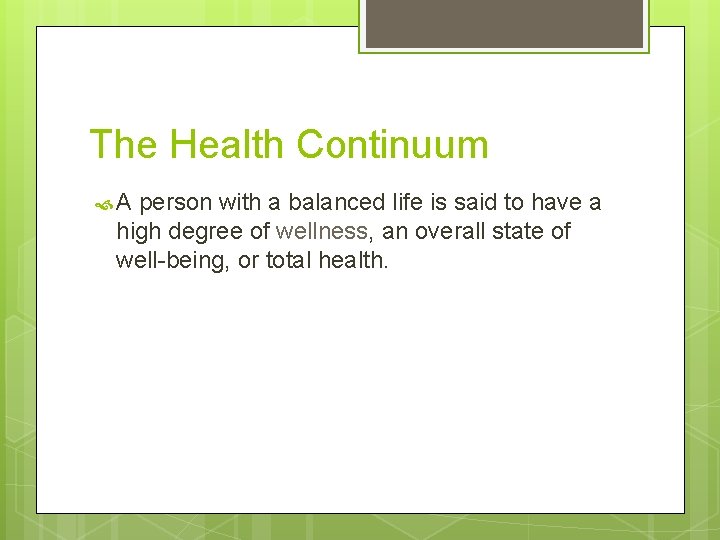 The Health Continuum

A person with a balanced life is said to have a high degree of wellness, an overall state of well-being, or total health.